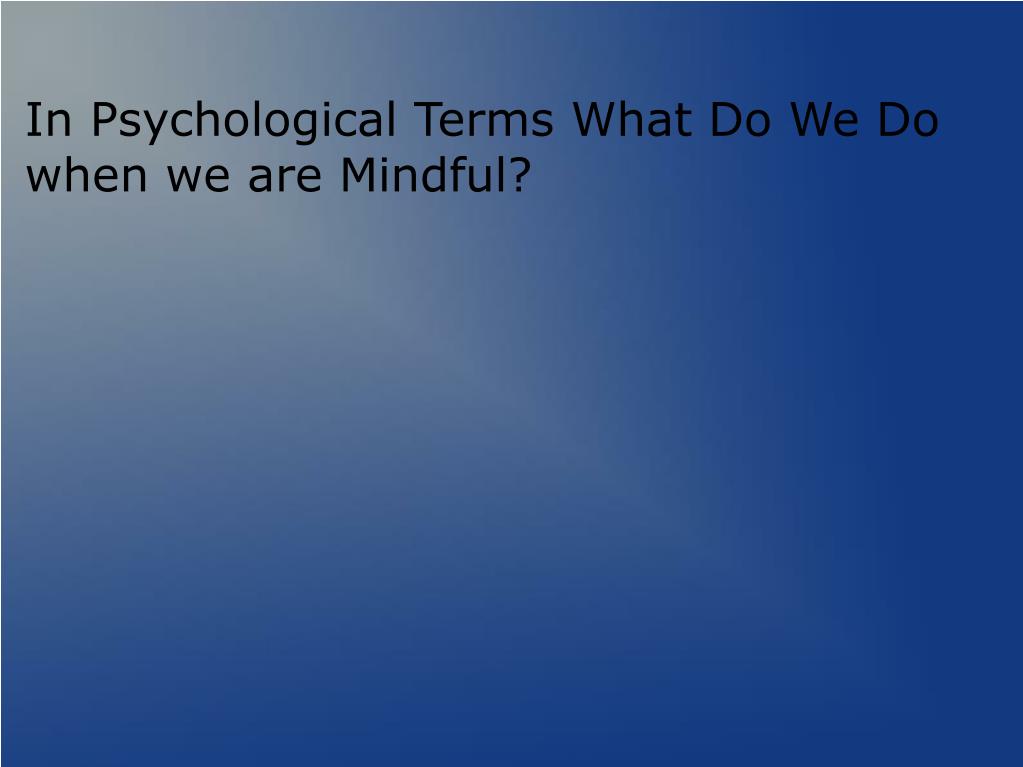 In Psychological Terms What Do We Do when we are Mindful?